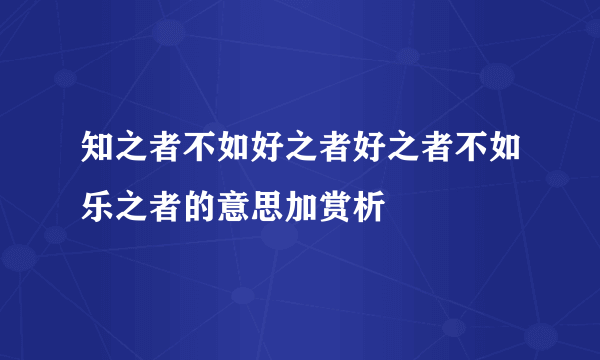 知之者不如好之者好之者不如乐之者的意思加赏析